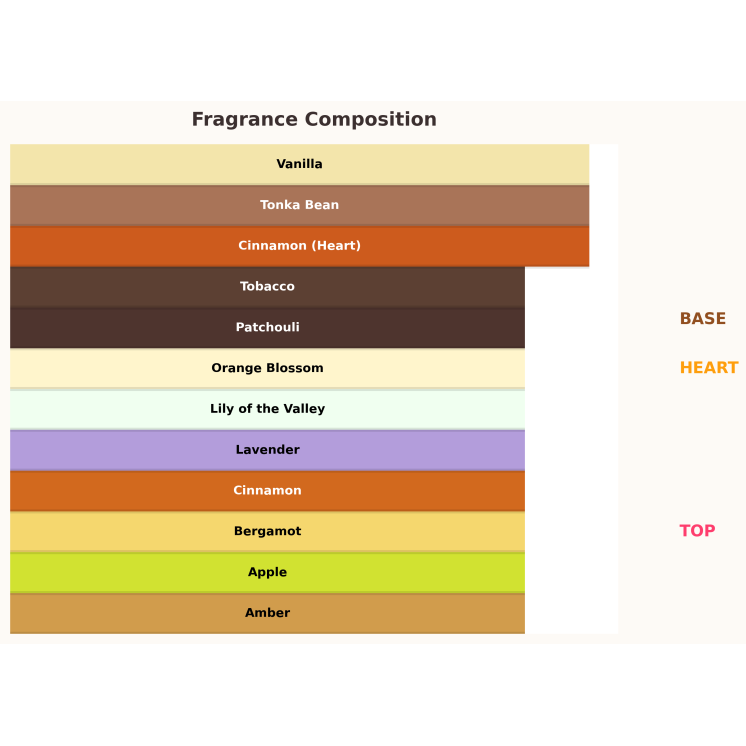 Fragrance Composition

Vanilla
Tonka Bean
Cinnamon (Heart)
Tobacco
Patchouli
Orange Blossom
Lily of the Valley
Lavender
Cinnamon
Bergamot
Apple
Amber

BASE
HEART
TOP